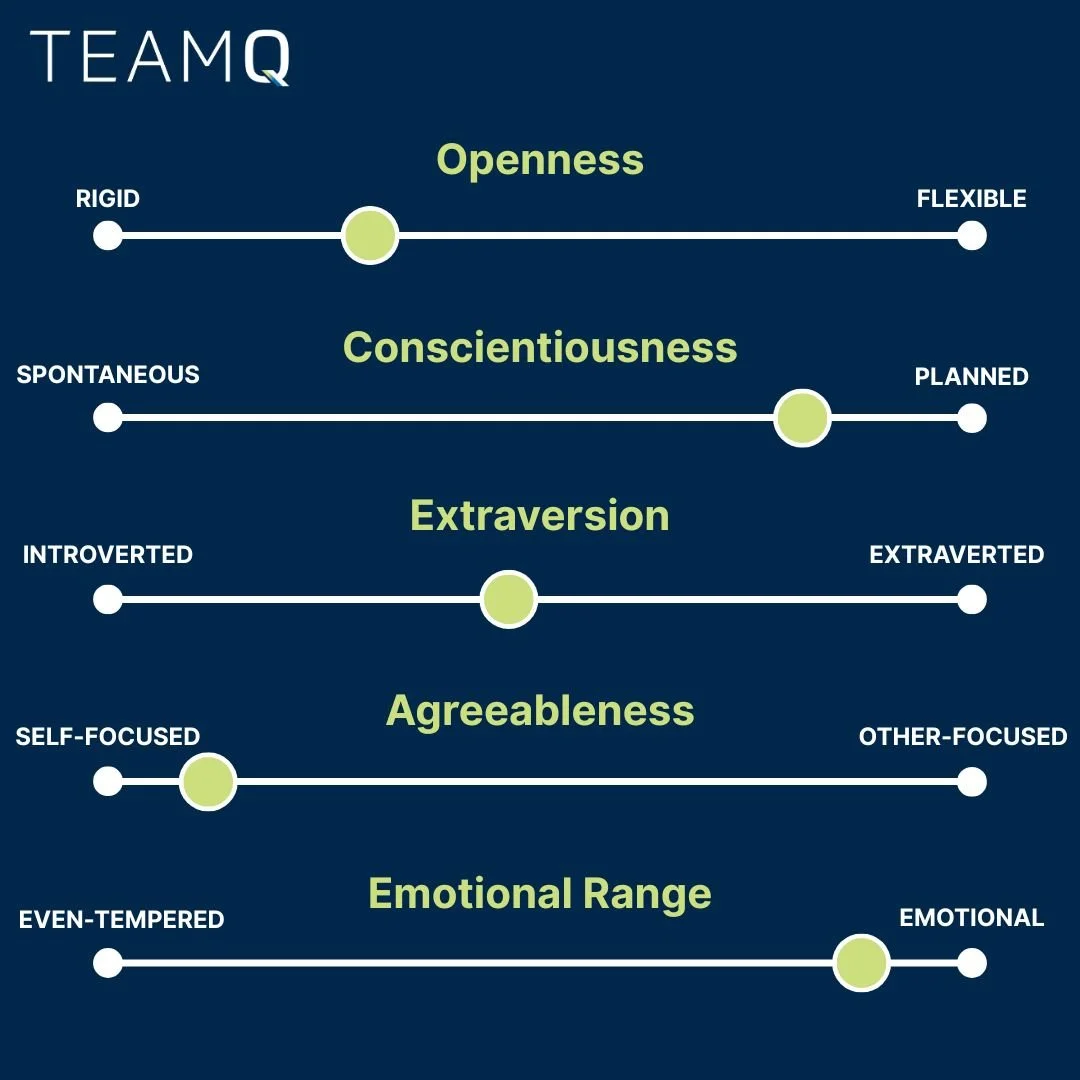 TEAMQ

Openness

RIGID

FLEXIBLE

Conscientiousness

SPONTANEOUS

PLANNED

Extraversion

INTROVERTED

EXTRAVERTED

Agreeableness

SELF-FOCUSED

OTHER-FOCUSED

Emotional Range

EVEN-TEMPERED

EMOTIONAL